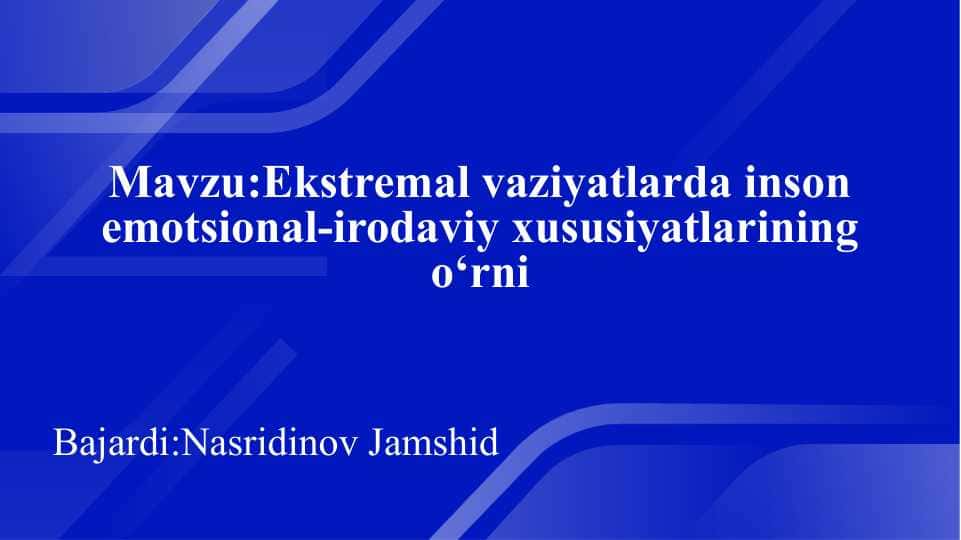 Mavzu:Ekstremal vaziyatlarda inson emotsional-irodaviy xususiyatlarining o‘rni

Bajardi:Nasridinov Jamshid